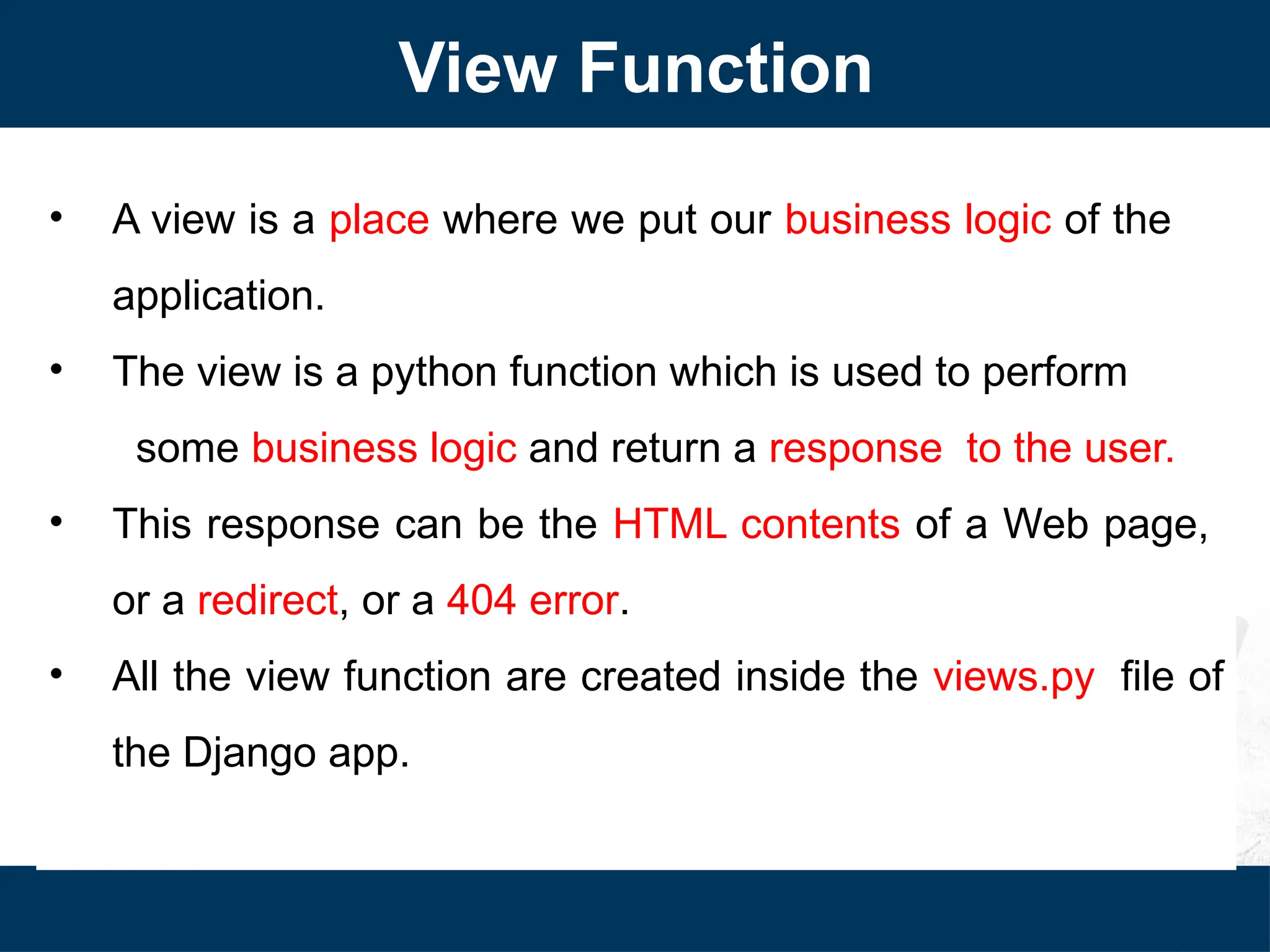 View Function

• A view is a place where we put our business logic of the application.

• The view is a python function which is used to perform some business logic and return a response to the user.

• This response can be the HTML contents of a Web page, or a redirect, or a 404 error.

• All the view function are created inside the views.py file of the Django app.